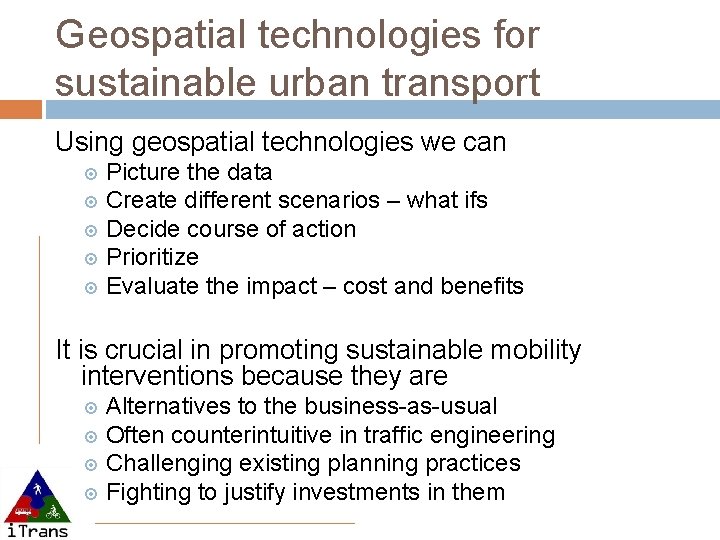 Geospatial technologies for sustainable urban transport

Using geospatial technologies we can
- Picture the data
- Create different scenarios – what ifs
- Decide course of action
- Prioritize
- Evaluate the impact – cost and benefits

It is crucial in promoting sustainable mobility interventions because they are
- Alternatives to the business-as-usual
- Often counterintuitive in traffic engineering
- Challenging existing planning practices
- Fighting to justify investments in them

iTrans